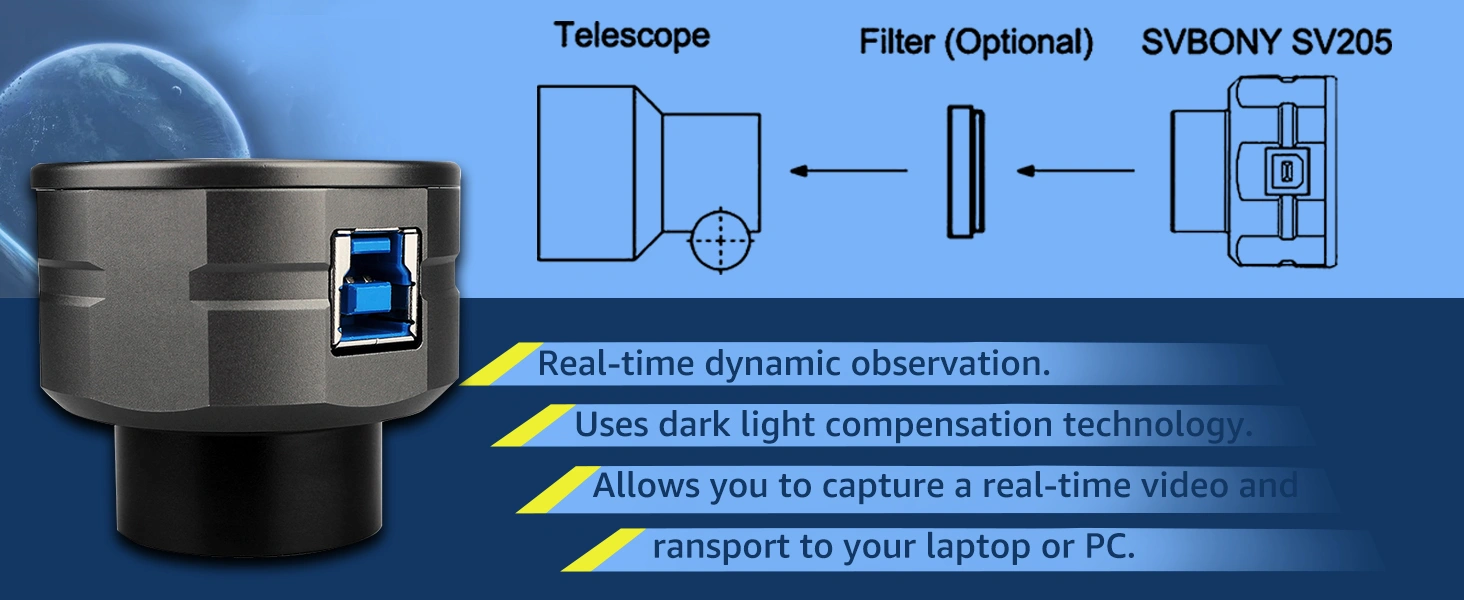 Telescope

Filter (Optional)

SVBONY SV205

Real-time dynamic observation.

Uses dark light compensation technology.

Allows you to capture a real-time video and

ransport to your laptop or PC.